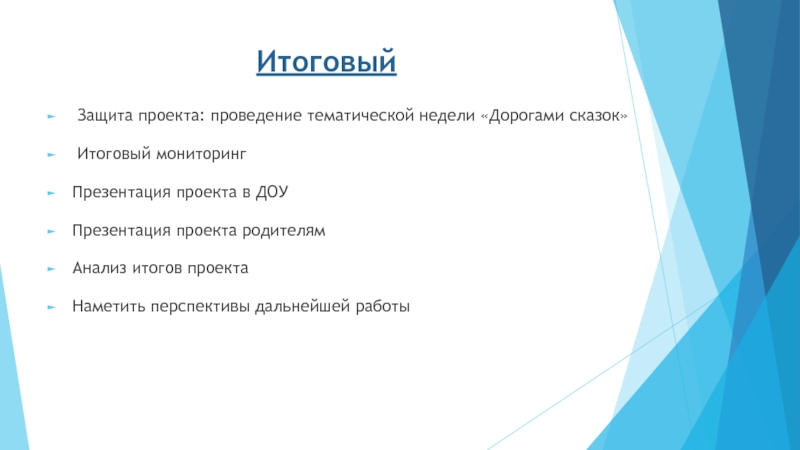 Итоговый

► Защита проекта: проведение тематической недели «Дорогами сказок»

► Итоговый мониторинг

► Презентация проекта в ДОУ

► Презентация проекта родителям

► Анализ итогов проекта

► Наметить перспективы дальнейшей работы